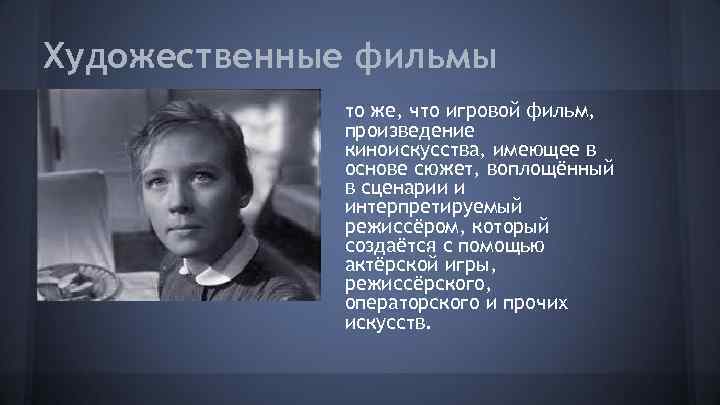 Художественные фильмы

то же, что игровой фильм, произведение киноискусства, имеющее в основе сюжет, воплощённый в сценарии и интерпретируемый режиссёром, который создаётся с помощью актёрской игры, режиссёрского, операторского и прочих искусств.